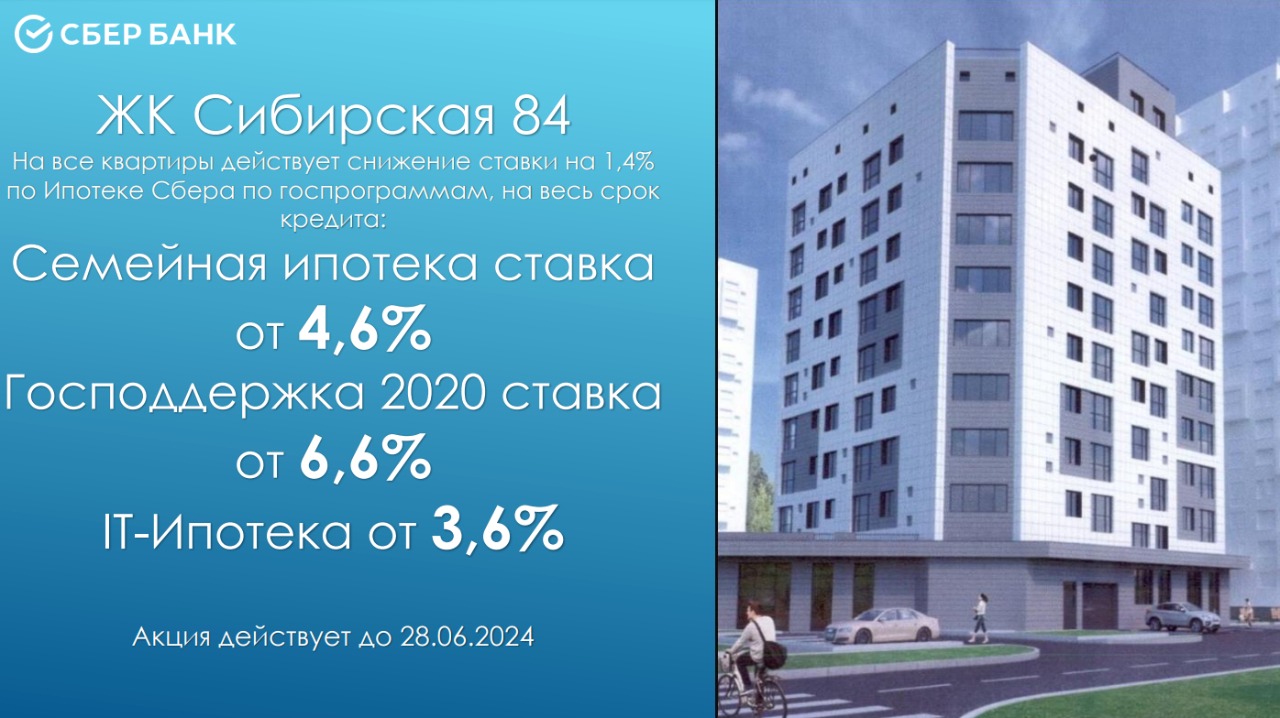 СБЕР БАНК

ЖК Сибирская 84

На все квартиры действует снижение ставки на 1,4% по Ипотеке Сбера по госпрограммам, на весь срок кредита:

Семейная ипотека ставка от 4,6%

Господдержка 2020 ставка от 6,6%

IT-Ипотека от 3,6%

Акция действует до 28.06.2024